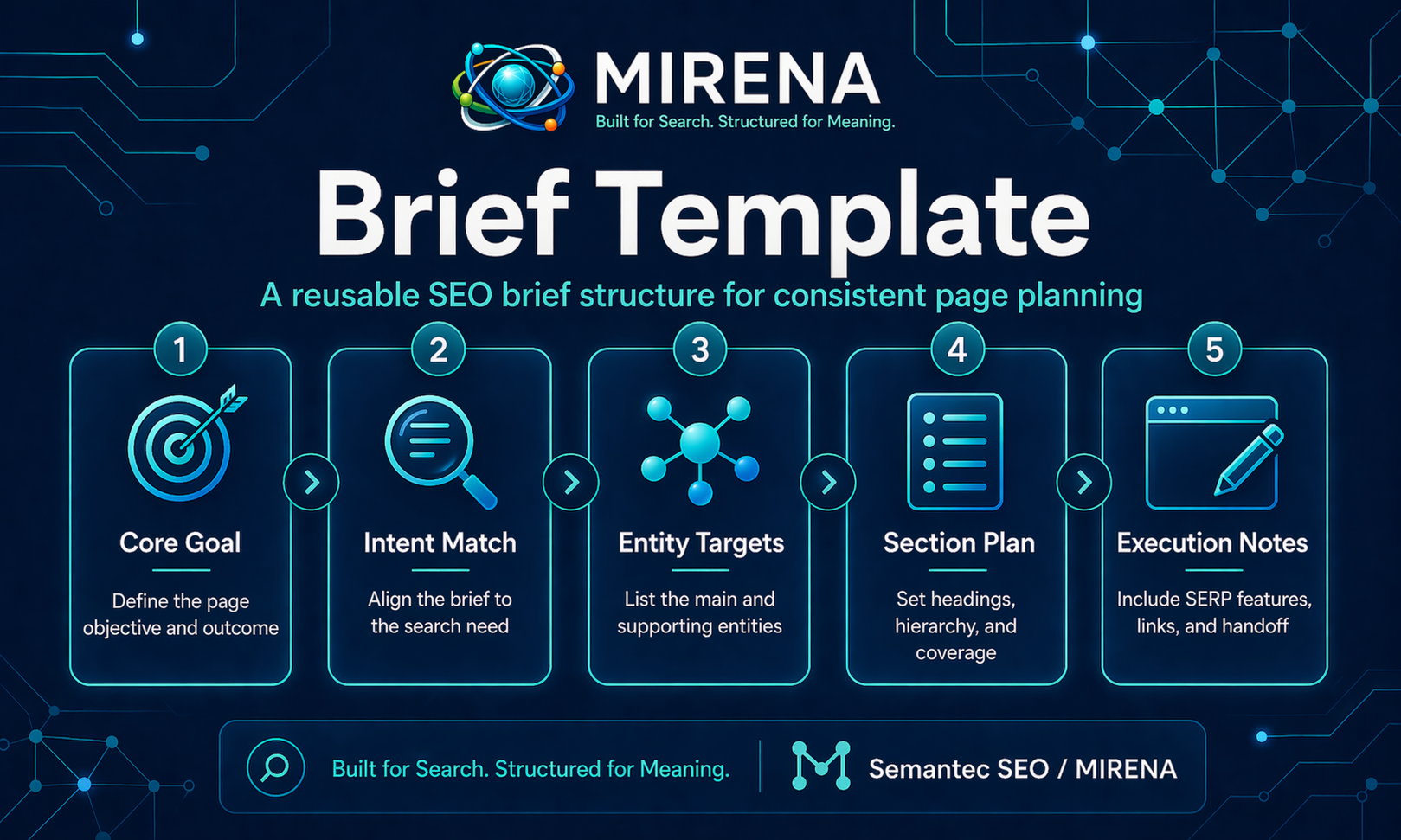 MIRENA
Built for Search. Structured for Meaning.

Brief Template

A reusable SEO brief structure for consistent page planning

1
Core Goal
Define the page objective and outcome

2
Intent Match
Align the brief to the search need

3
Entity Targets
List the main and supporting entities

4
Section Plan
Set headings, hierarchy, and coverage

5
Execution Notes
Include SERP features, links, and handoff

Built for Search. Structured for Meaning.
Semantec SEO / MIRENA